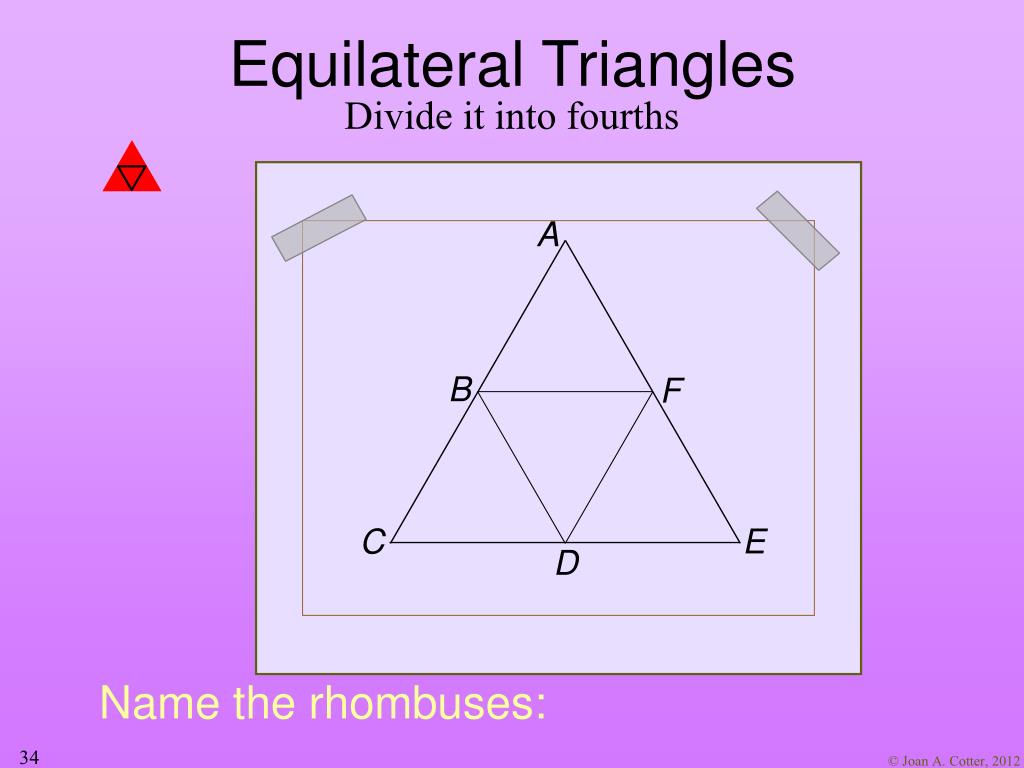 Equilateral Triangles
Divide it into fourths

A
B
F
C
D
E

Name the rhombuses:

34

© Joan A. Cotter, 2012